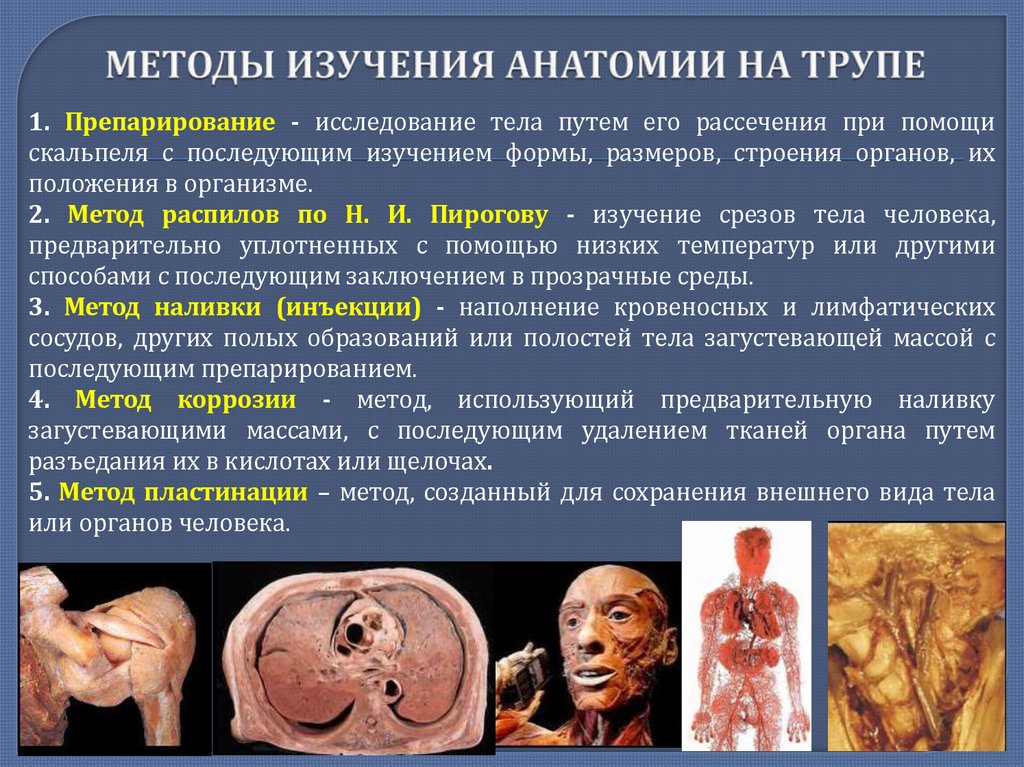 МЕТОДЫ ИЗУЧЕНИЯ АНАТОМИИ НА ТРУПЕ

1. Препарирование - исследование тела путем его рассечения при помощи скальпеля с последующим изучением формы, размеров, строения органов, их положения в организме.

2. Метод распилов по Н. И. Пирогову - изучение срезов тела человека, предварительно уплотненных с помощью низких температур или другими способами с последующим заключением в прозрачные среды.

3. Метод наливки (инъекции) - наполнение кровеносных и лимфатических сосудов, других полых образований или полостей тела загустевающей массой с последующим препарированием.

4. Метод коррозии - метод, использующий предварительную наливку загустевающими массами, с последующим удалением тканей органа путем разъедания их в кислотах или щелочах.

5. Метод пластинации – метод, созданный для сохранения внешнего вида тела или органов человека.